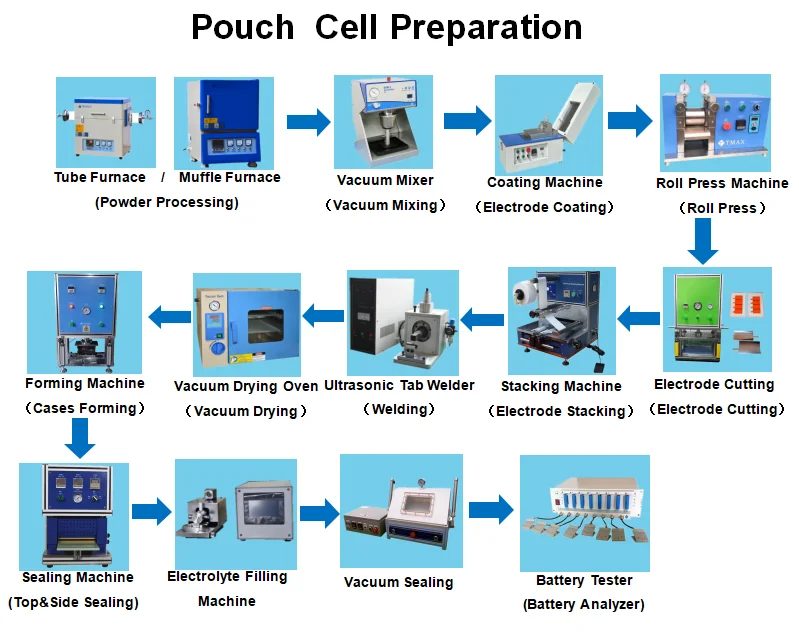 Pouch Cell Preparation

Tube Furnace / Muffle Furnace
(Powder Processing)

Vacuum Mixer
(Vacuum Mixing)

Coating Machine
(Electrode Coating)

TMAX

Roll Press Machine
(Roll Press)

Electrode Cutting
(Electrode Cutting)

Stacking Machine
(Electrode Stacking)

Ultrasonic Tab Welder
(Welding)

Vacuum Drying Oven
(Vacuum Drying)

Forming Machine
(Cases Forming)

Sealing Machine
(Top&Side Sealing)

Electrolyte Filling Machine

Vacuum Sealing

Battery Tester
(Battery Analyzer)